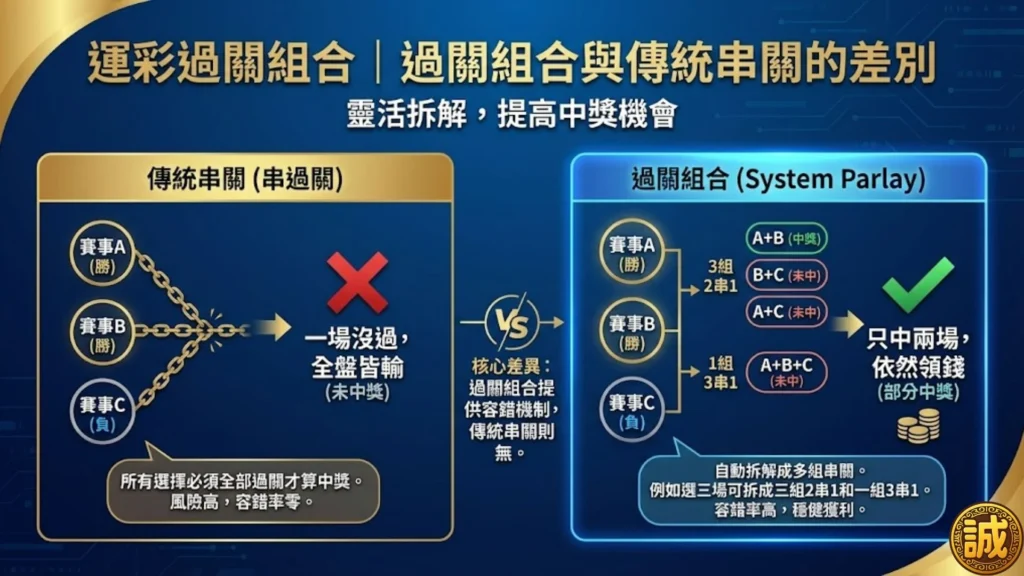 運彩過關組合｜過關組合與傳統串關的差別

靈活拆解，提高中獎機會

傳統串關 (串過關)

賽事A (勝)

賽事B (勝)

賽事C (負)

一場沒過，全盤皆輸 (未中獎)

所有選擇必須全部過關才算中獎。風險高，容錯率零。

VS

核心差異：過關組合提供容錯機制，傳統串關則無。

過關組合 (System Parlay)

賽事A (勝)

賽事B (勝)

賽事C (負)

3組 2串1

A+B (中獎)

B+C (未中)

A+C (未中)

1組 3串1

A+B+C (未中)

只中兩場，依然領錢 (部分中獎)

自動拆解成多組串關。例如選三場可拆成三組2串1和一組3串1。容錯率高，穩健獲利。

誠